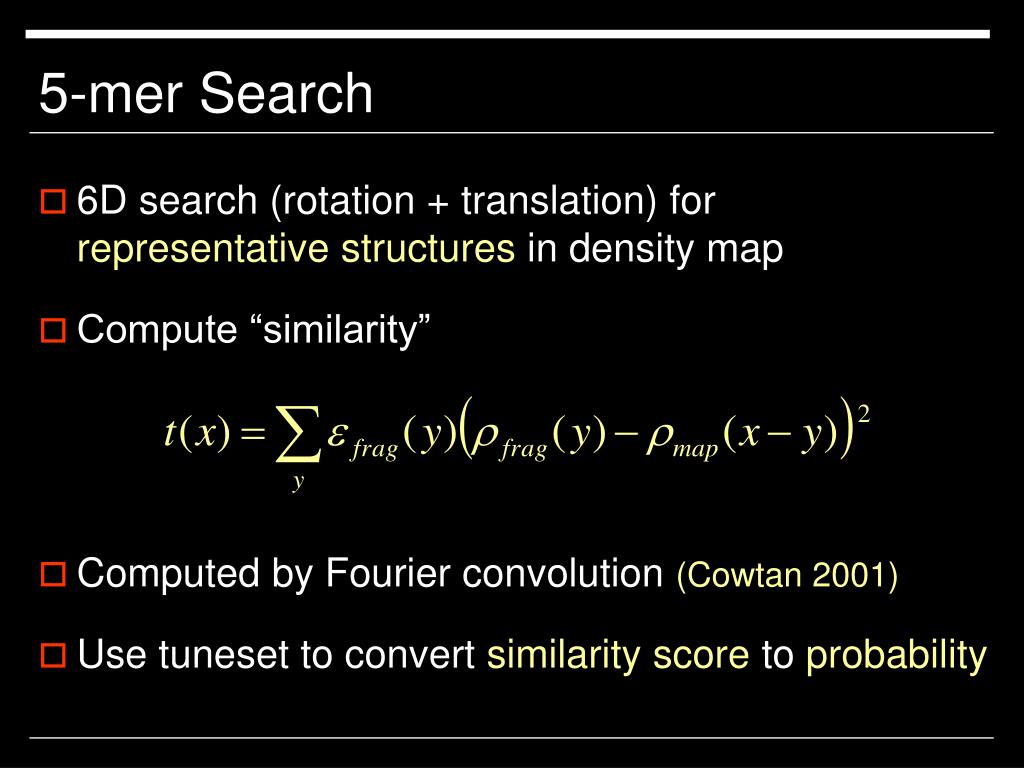 5-mer Search

6D search (rotation + translation) for representative structures in density map

Compute “similarity”

$t(x) = \sum_{y} \varepsilon_{frag}(y)\left(\rho_{frag}(y) - \rho_{map}(x-y)\right)^2$

Computed by Fourier convolution (Cowtan 2001)

Use tuneset to convert similarity score to probability